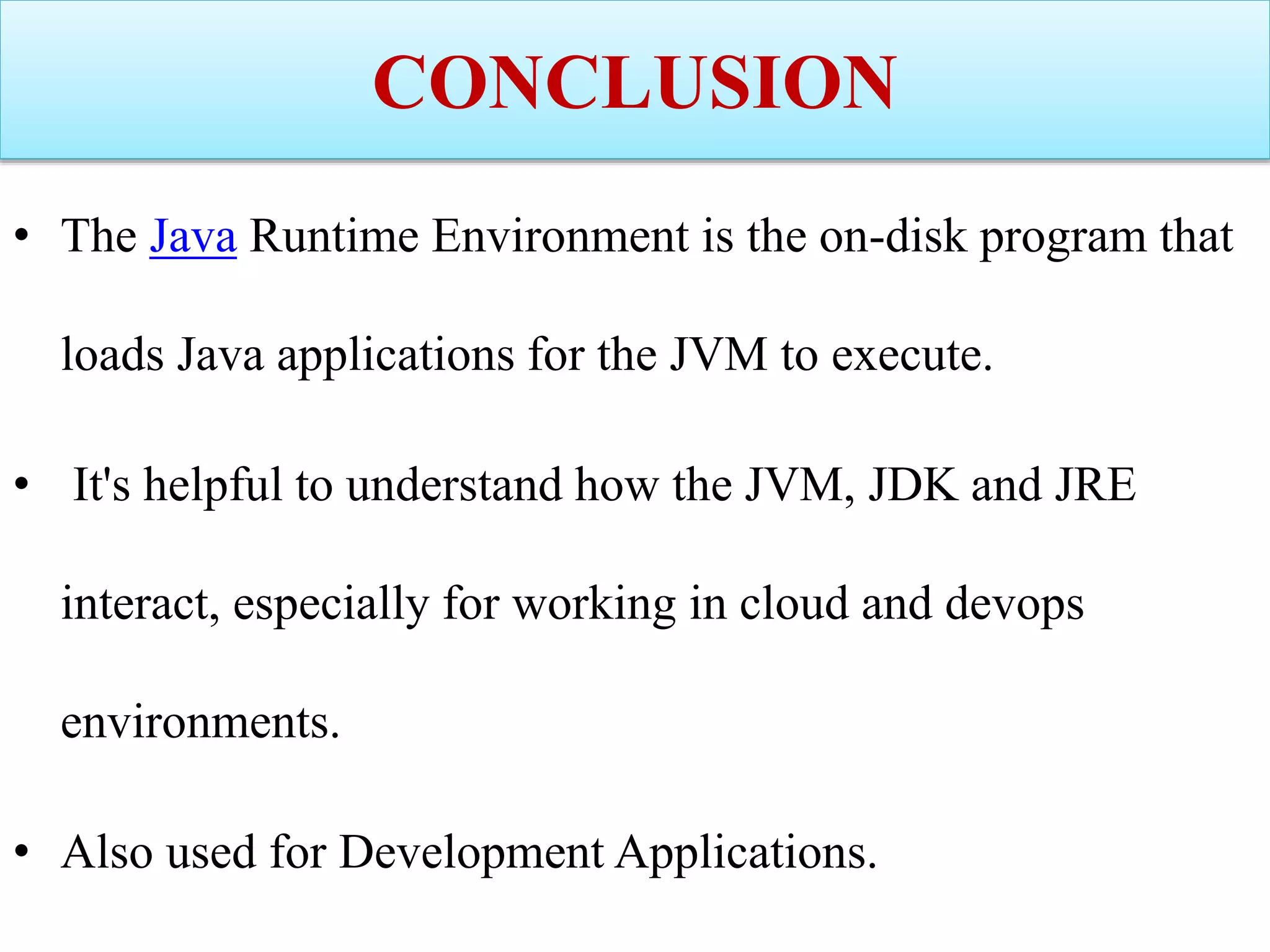 CONCLUSION

• The Java Runtime Environment is the on-disk program that loads Java applications for the JVM to execute.

• It's helpful to understand how the JVM, JDK and JRE interact, especially for working in cloud and devops environments.

• Also used for Development Applications.